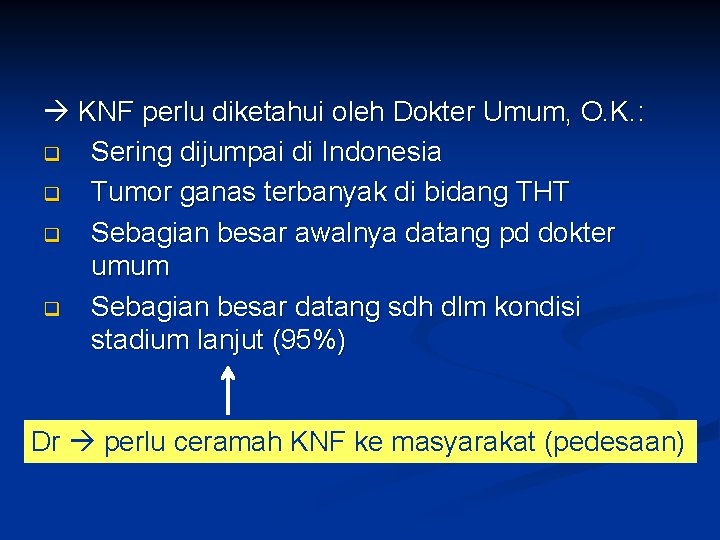 → KNF perlu diketahui oleh Dokter Umum, O.K.:

❑ Sering dijumpai di Indonesia
❑ Tumor ganas terbanyak di bidang THT
❑ Sebagian besar awalnya datang pd dokter umum
❑ Sebagian besar datang sdh dlm kondisi stadium lanjut (95%)

Dr → perlu ceramah KNF ke masyarakat (pedesaan)